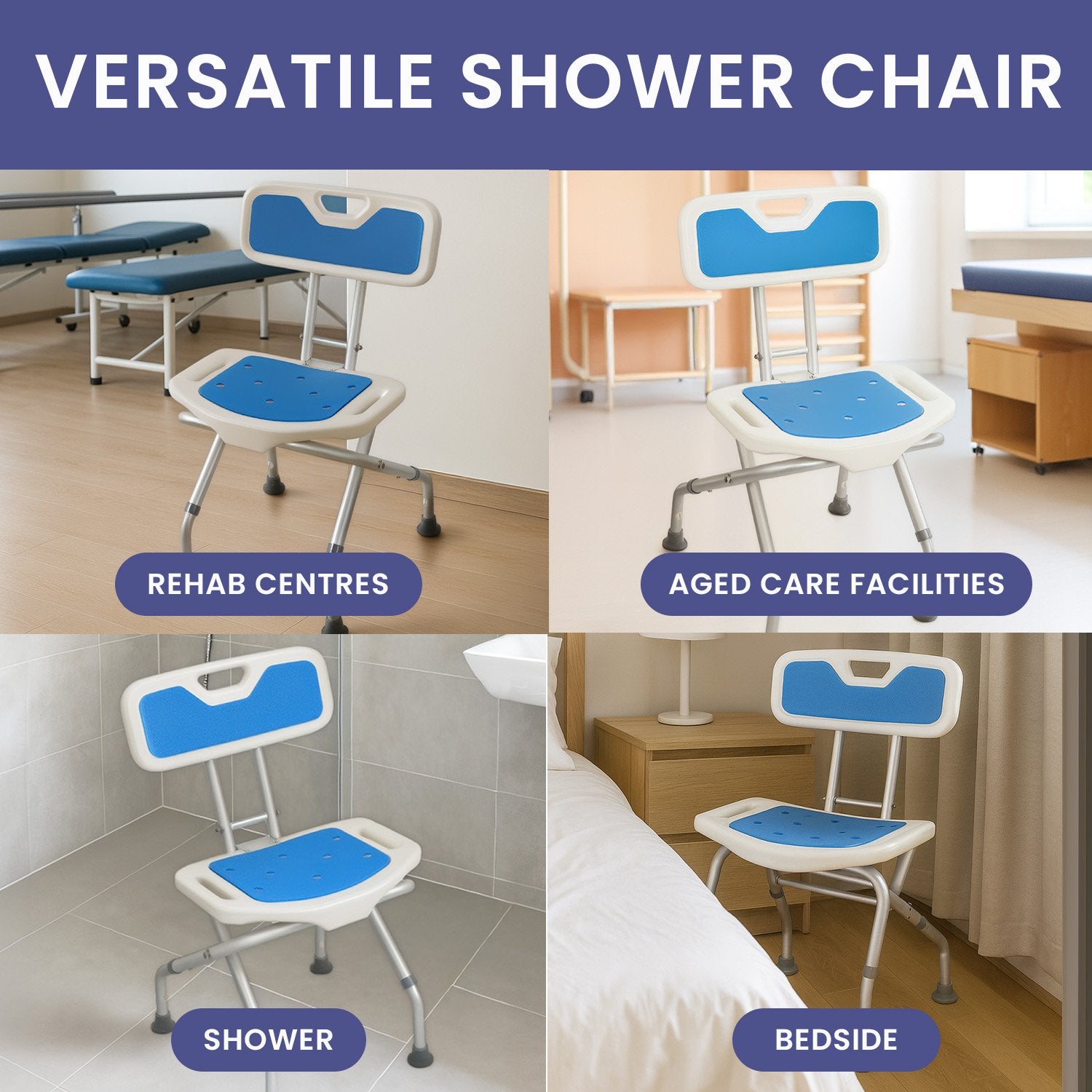 VERSATILE SHOWER CHAIR

REHAB CENTRES

AGED CARE FACILITIES

SHOWER

BEDSIDE